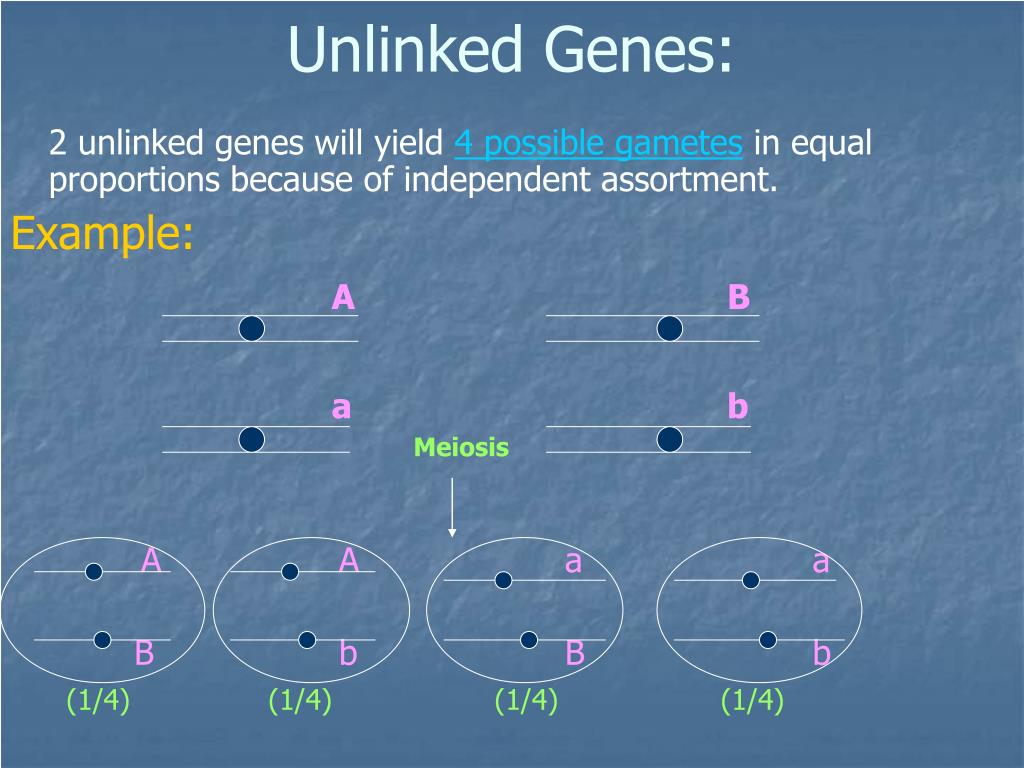 Unlinked Genes:

2 unlinked genes will yield 4 possible gametes in equal proportions because of independent assortment.

Example:

A

B

a

b

Meiosis

A

B

A

b

a

B

a

b

(1/4) (1/4) (1/4) (1/4)